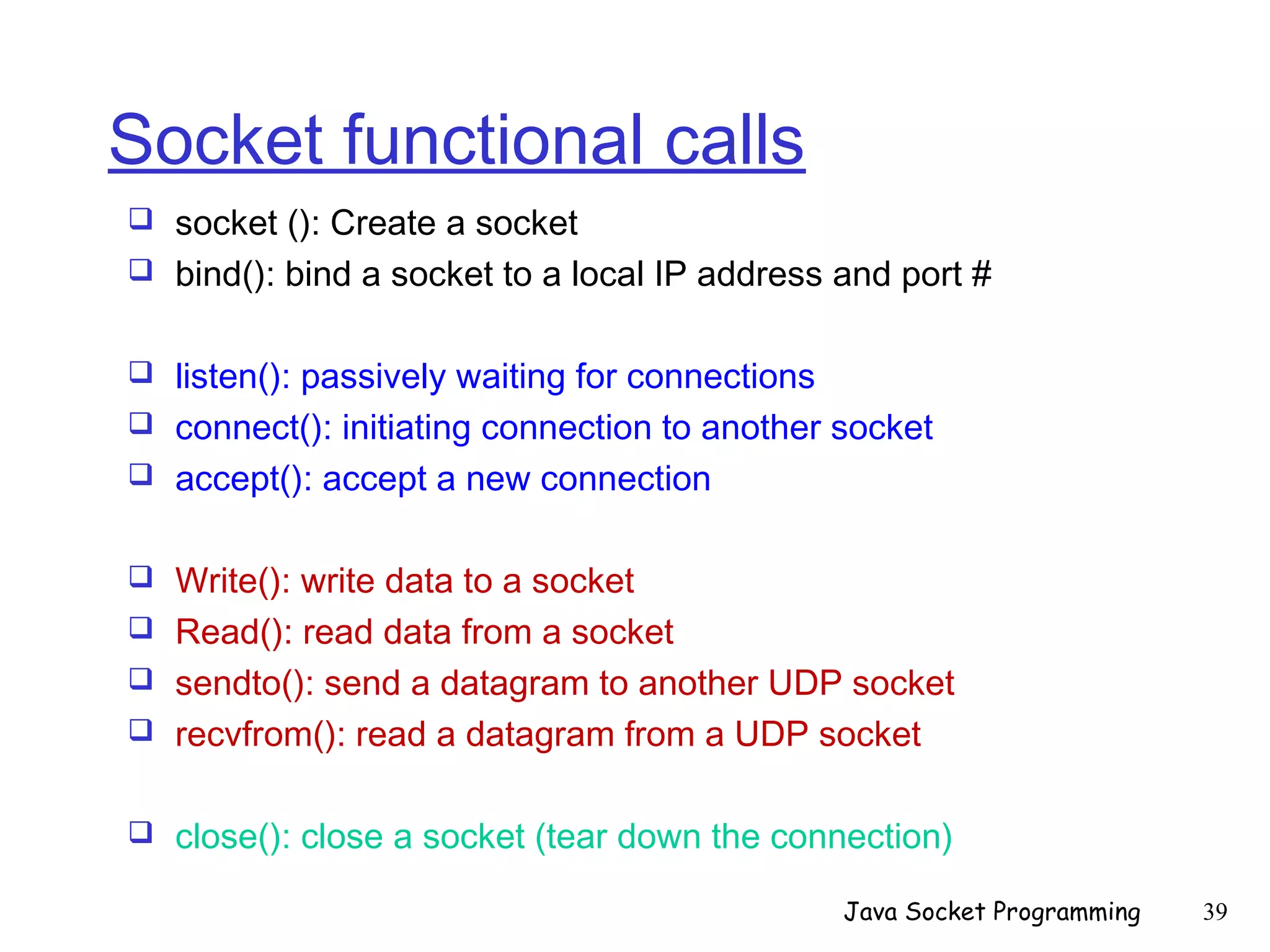 Socket functional calls

❑ socket (): Create a socket
❑ bind(): bind a socket to a local IP address and port #

❑ listen(): passively waiting for connections
❑ connect(): initiating connection to another socket
❑ accept(): accept a new connection

❑ Write(): write data to a socket
❑ Read(): read data from a socket
❑ sendto(): send a datagram to another UDP socket
❑ recvfrom(): read a datagram from a UDP socket

❑ close(): close a socket (tear down the connection)

Java Socket Programming 39